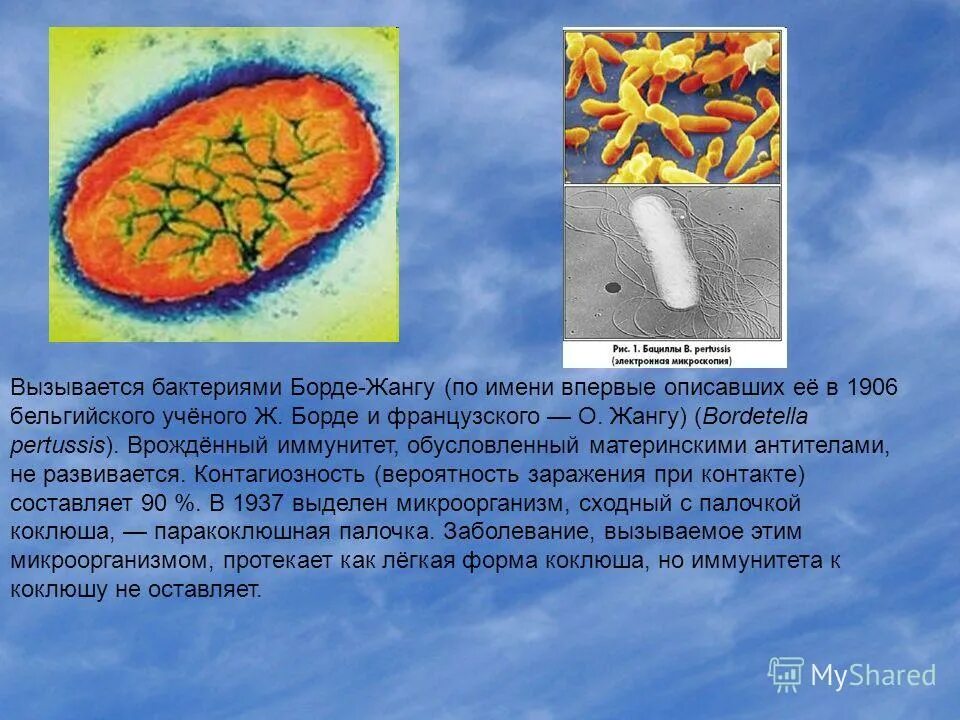 Рис. 1. Бациллы B. pertussis (электронная микроскопия)

Вызывается бактериями Борде-Жангу (по имени впервые описавших её в 1906 бельгийского учёного Ж. Борде и французского — О. Жангу) (Bordetella pertussis). Врождённый иммунитет, обусловленный материнскими антителами, не развивается. Контагиозность (вероятность заражения при контакте) составляет 90 %. В 1937 выделен микроорганизм, сходный с палочкой коклюша, — паракоклюшная палочка. Заболевание, вызываемое этим микроорганизмом, протекает как лёгкая форма коклюша, но иммунитета к коклюшу не оставляет.

MyShared